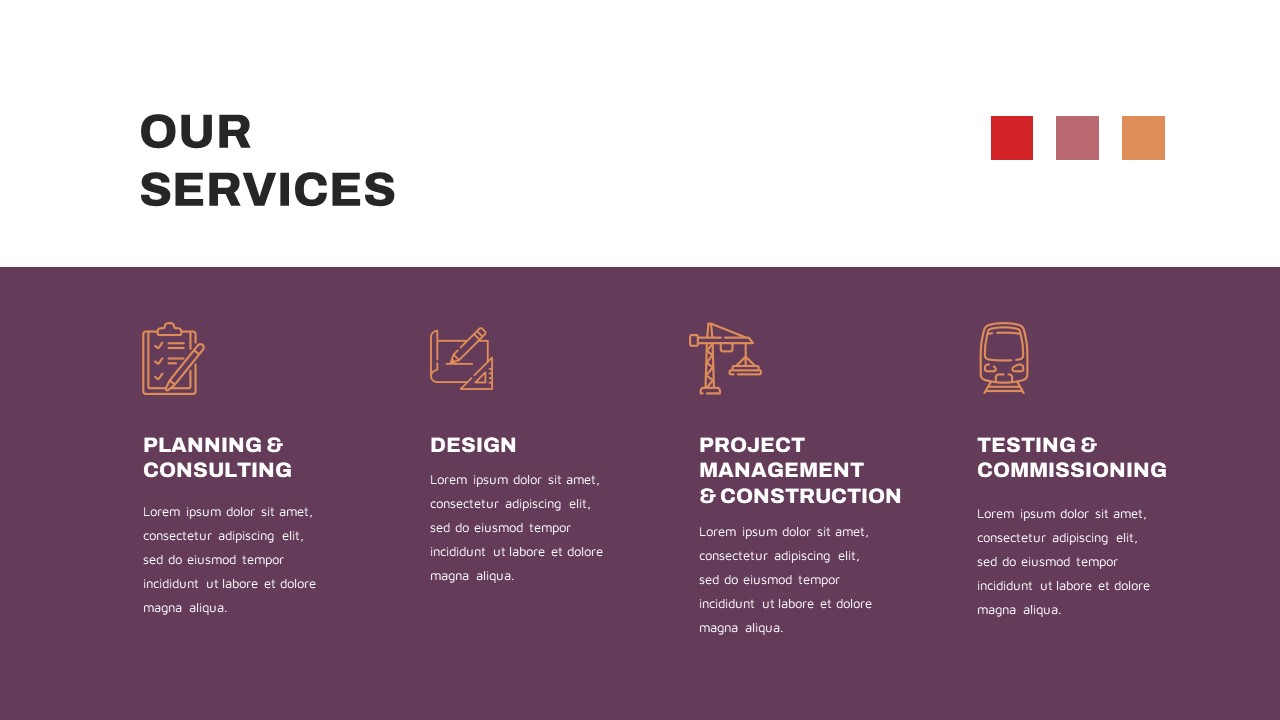 OUR SERVICES

PLANNING & CONSULTING

Lorem ipsum dolor sit amet, consectetur adipiscing elit, sed do eiusmod tempor incididunt ut labore et dolore magna aliqua.

DESIGN

Lorem ipsum dolor sit amet, consectetur adipiscing elit, sed do eiusmod tempor incididunt ut labore et dolore magna aliqua.

PROJECT MANAGEMENT & CONSTRUCTION

Lorem ipsum dolor sit amet, consectetur adipiscing elit, sed do eiusmod tempor incididunt ut labore et dolore magna aliqua.

TESTING & COMMISSIONING

Lorem ipsum dolor sit amet, consectetur adipiscing elit, sed do eiusmod tempor incididunt ut labore et dolore magna aliqua.